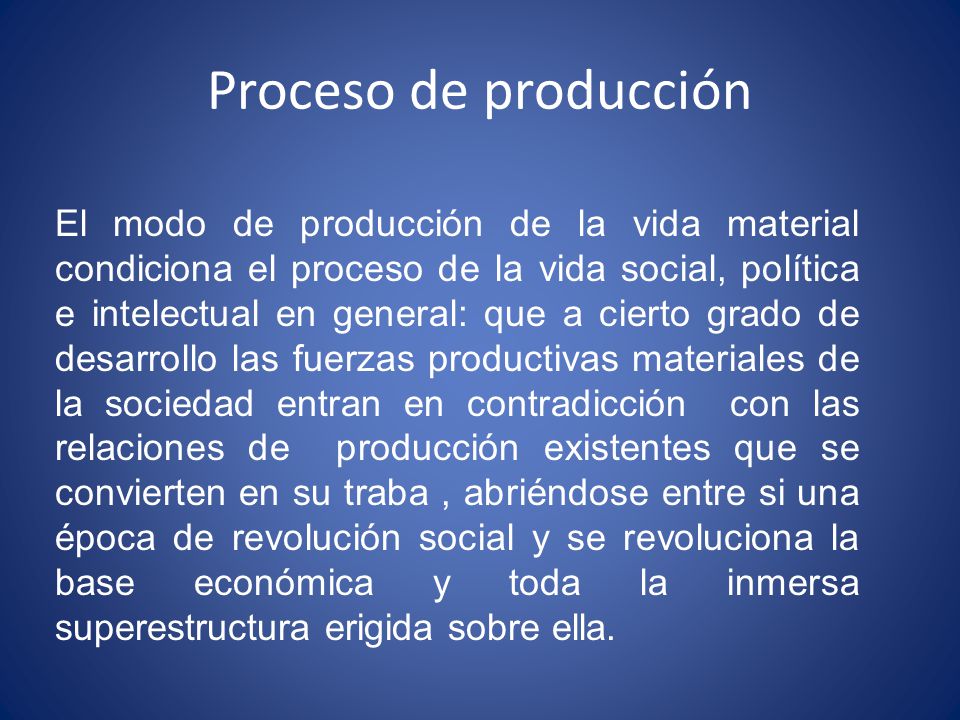 Proceso de producción

El modo de producción de la vida material condiciona el proceso de la vida social, política e intelectual en general: que a cierto grado de desarrollo las fuerzas productivas materiales de la sociedad entran en contradicción con las relaciones de producción existentes que se convierten en su traba , abriéndose entre si una época de revolución social y se revoluciona la base económica y toda la inmersa superestructura erigida sobre ella.